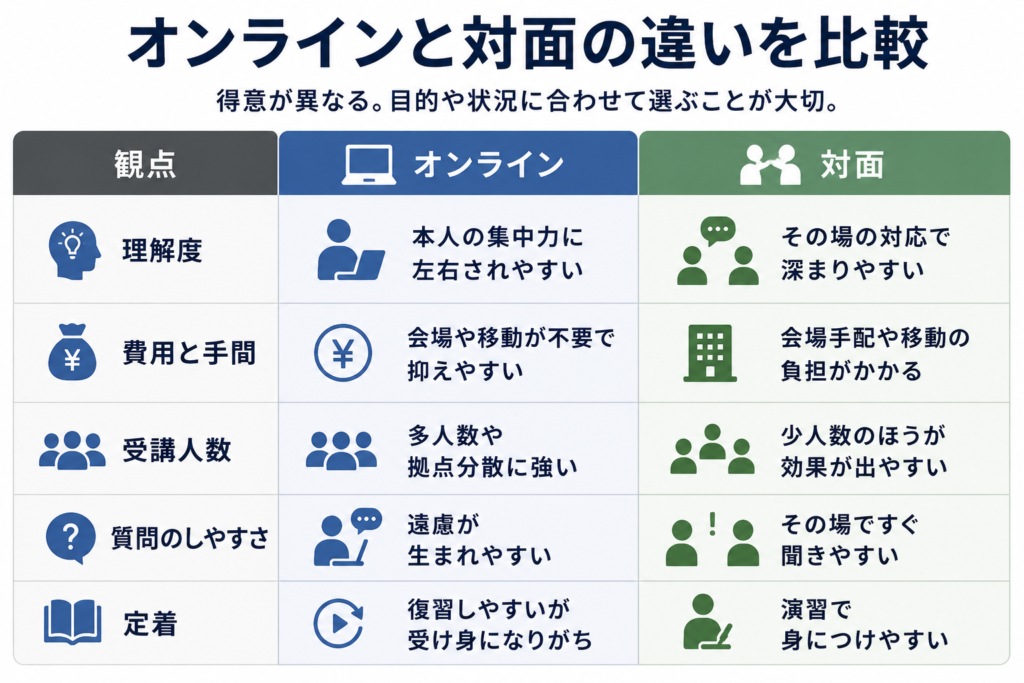 オンラインと対面の違いを比較

得意が異なる。目的や状況に合わせて選ぶことが大切。

| 観点 | オンライン | 対面 |
|---|---|---|
| 理解度 | 本人の集中力に左右されやすい | その場の対応で深まりやすい |
| 費用と手間 | 会場や移動が不要で抑えやすい | 会場手配や移動の負担がかかる |
| 受講人数 | 多人数や拠点分散に強い | 少人数のほうが効果が出やすい |
| 質問のしやすさ | 遠慮が生まれやすい | その場ですぐ聞きやすい |
| 定着 | 復習しやすいが受け身になりがち | 演習で身につけやすい |